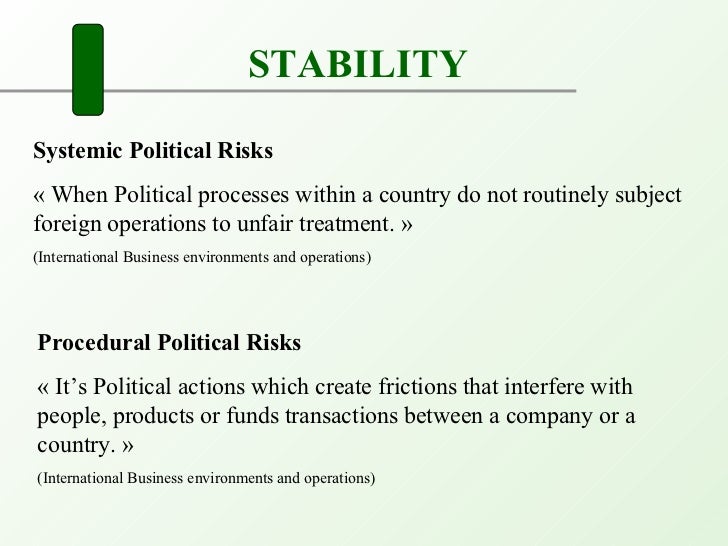 STABILITY

Systemic Political Risks

« When Political processes within a country do not routinely subject foreign operations to unfair treatment. »

(International Business environments and operations)

Procedural Political Risks

« It’s Political actions which create frictions that interfere with people, products or funds transactions between a company or a country. »

(International Business environments and operations)